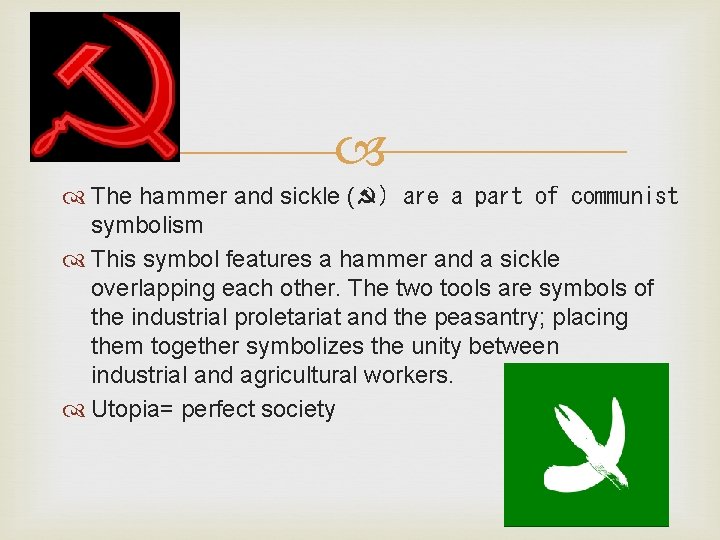 The hammer and sickle (☭) are a part of communist symbolism

This symbol features a hammer and a sickle overlapping each other. The two tools are symbols of the industrial proletariat and the peasantry; placing them together symbolizes the unity between industrial and agricultural workers.

Utopia= perfect society